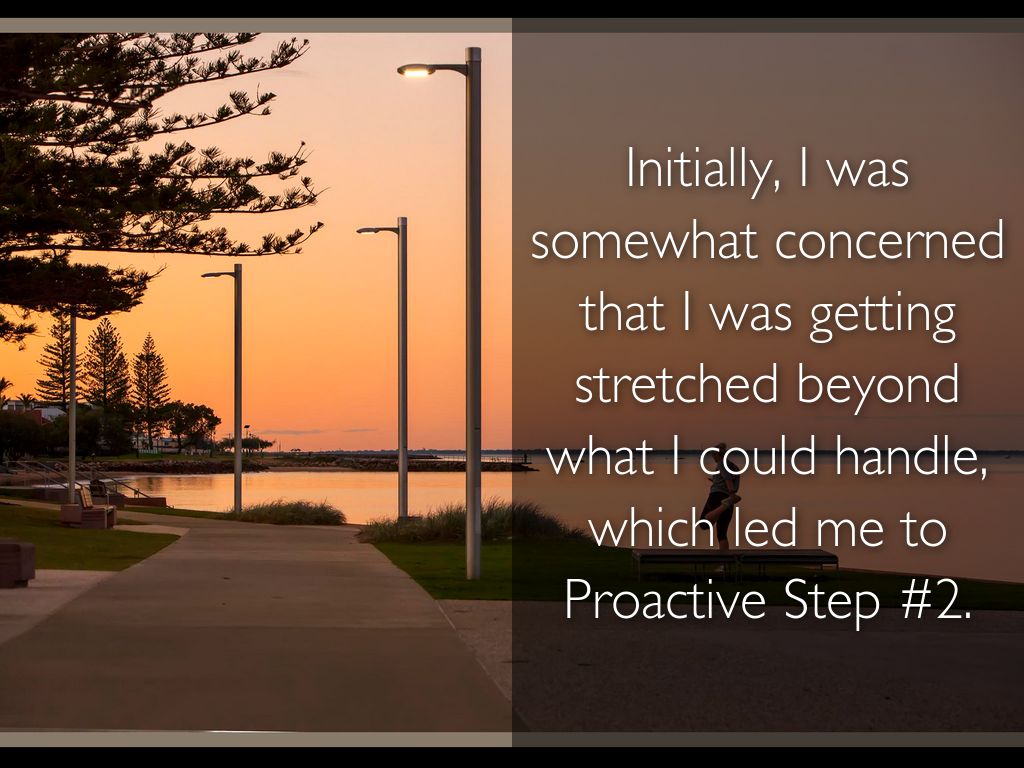 Initially, I was somewhat concerned that I was getting stretched beyond what I could handle, which led me to Proactive Step #2.